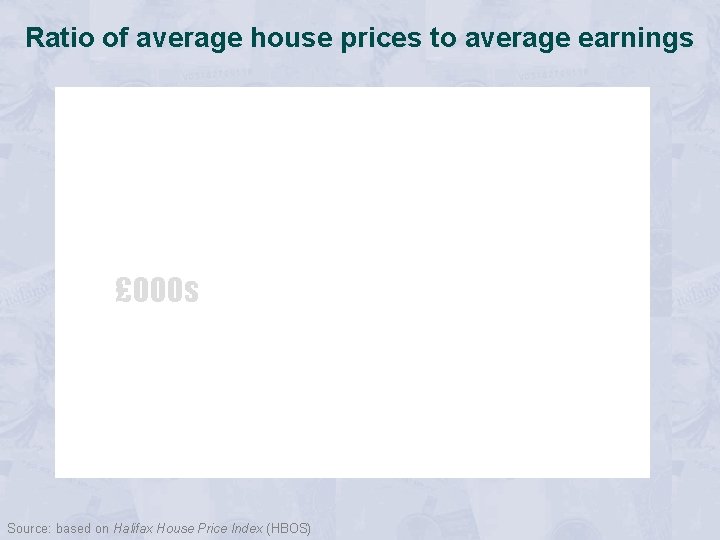 Ratio of average house prices to average earnings

£000s

Source: based on Halifax House Price Index (HBOS)